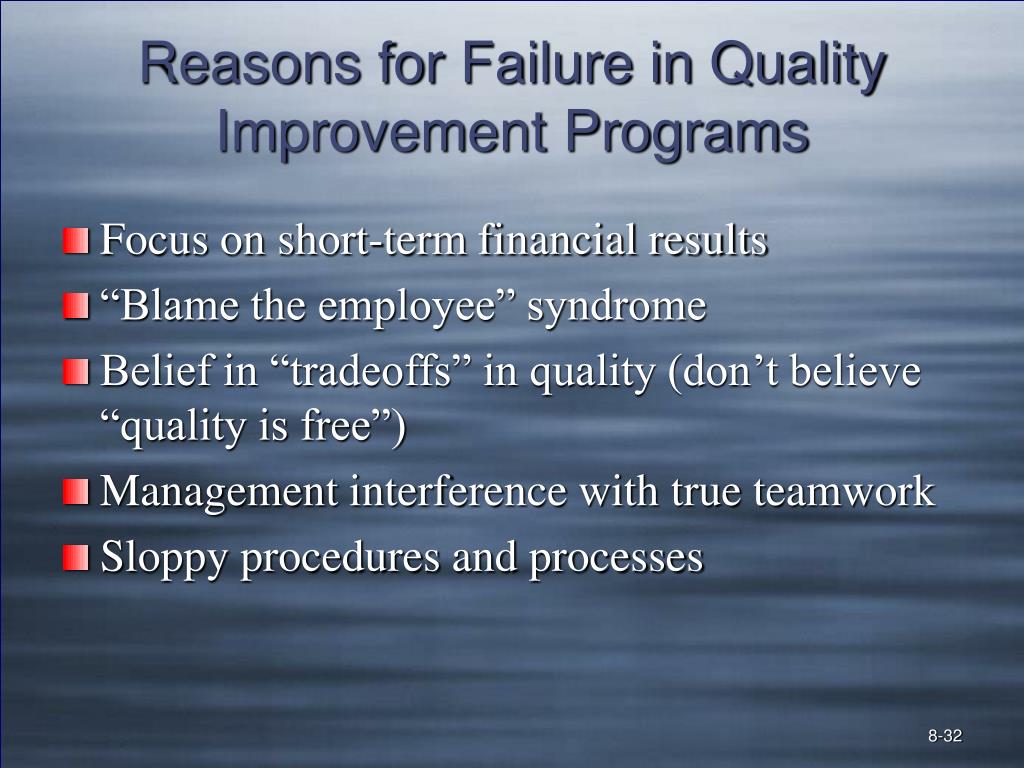 Reasons for Failure in Quality Improvement Programs

Focus on short-term financial results

“Blame the employee” syndrome

Belief in “tradeoffs” in quality (don’t believe “quality is free”)

Management interference with true teamwork

Sloppy procedures and processes

8-32